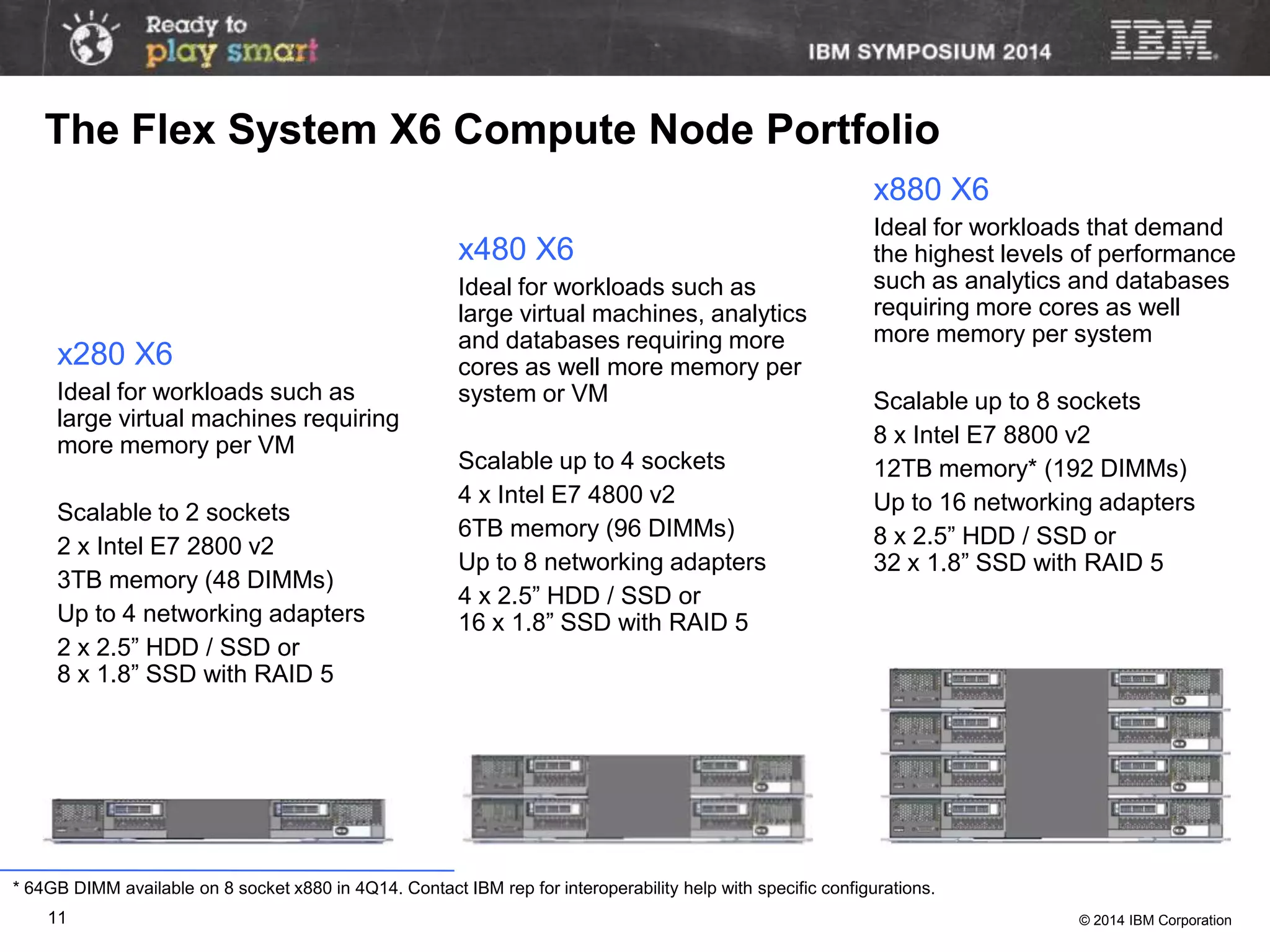 Ready to play smart

IBM SYMPOSIUM 2014

IBM

The Flex System X6 Compute Node Portfolio

x280 X6

Ideal for workloads such as large virtual machines requiring more memory per VM

Scalable to 2 sockets

2 x Intel E7 2800 v2

3TB memory (48 DIMMs)

Up to 4 networking adapters

2 x 2.5” HDD / SSD or
8 x 1.8” SSD with RAID 5

x480 X6

Ideal for workloads such as large virtual machines, analytics and databases requiring more cores as well more memory per system or VM

Scalable up to 4 sockets

4 x Intel E7 4800 v2

6TB memory (96 DIMMs)

Up to 8 networking adapters

4 x 2.5” HDD / SSD or
16 x 1.8” SSD with RAID 5

x880 X6

Ideal for workloads that demand the highest levels of performance such as analytics and databases requiring more cores as well more memory per system

Scalable up to 8 sockets

8 x Intel E7 8800 v2

12TB memory* (192 DIMMs)

Up to 16 networking adapters

8 x 2.5” HDD / SSD or
32 x 1.8” SSD with RAID 5

* 64GB DIMM available on 8 socket x880 in 4Q14. Contact IBM rep for interoperability help with specific configurations.

11

© 2014 IBM Corporation